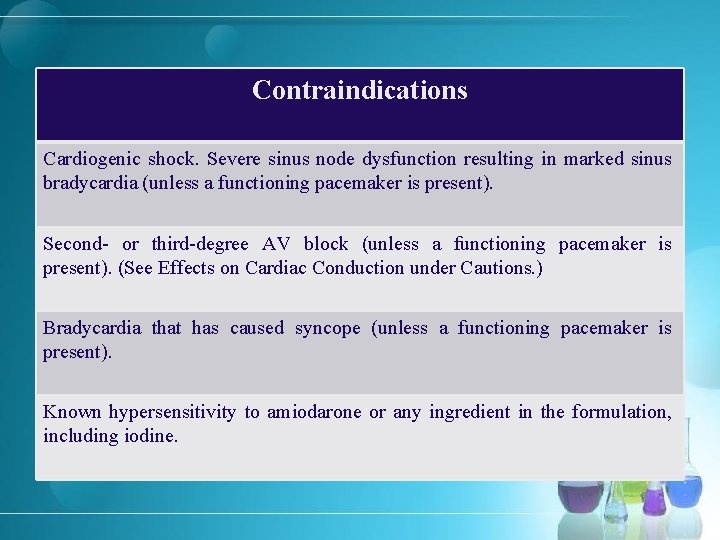 | Contraindications |
|---|
| Cardiogenic shock. Severe sinus node dysfunction resulting in marked sinus bradycardia (unless a functioning pacemaker is present). |
| Second- or third-degree AV block (unless a functioning pacemaker is present). (See Effects on Cardiac Conduction under Cautions.) |
| Bradycardia that has caused syncope (unless a functioning pacemaker is present). |
| Known hypersensitivity to amiodarone or any ingredient in the formulation, including iodine. |